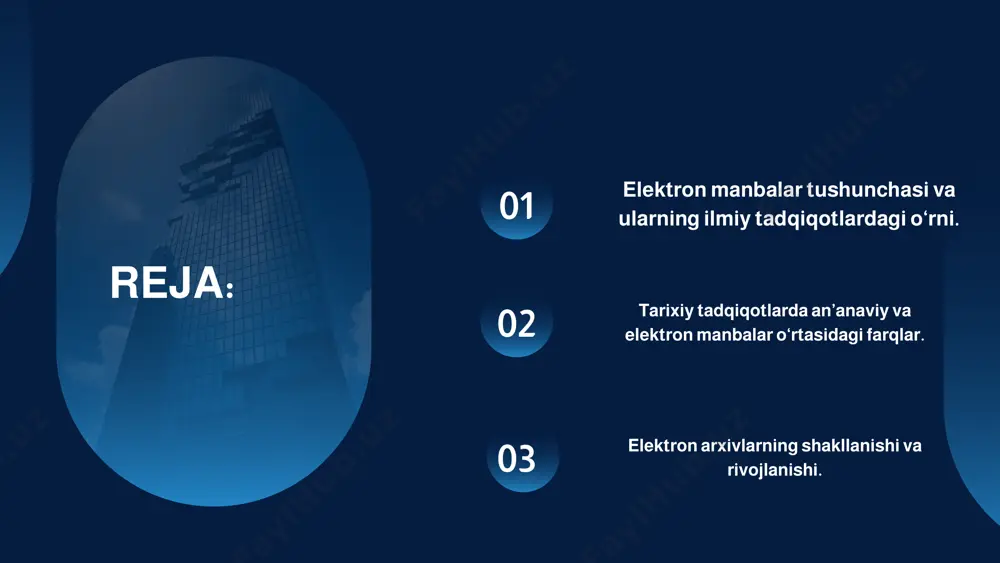 REJA:

01

Elektron manbalar tushunchasi va ularning ilmiy tadqiqotlardagi o‘rni.

02

Tarixiy tadqiqotlarda an’anaviy va elektron manbalar o‘rtasidagi farqlar.

03

Elektron arxivlarning shakllanishi va rivojlanishi.